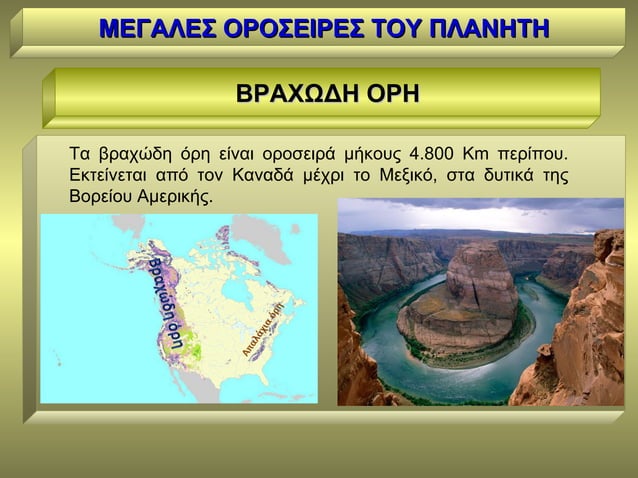 ΜΕΓΑΛΕΣ ΟΡΟΣΕΙΡΕΣ ΤΟΥ ΠΛΑΝΗΤΗ

ΒΡΑΧΩΔΗ ΟΡΗ

Τα βραχώδη όρη είναι οροσειρά μήκους 4.800 Km περίπου. Εκτείνεται από τον Καναδά μέχρι το Μεξικό, στα δυτικά της Βορείου Αμερικής.

Βραχώδη όρη

Απαλάχια όρη